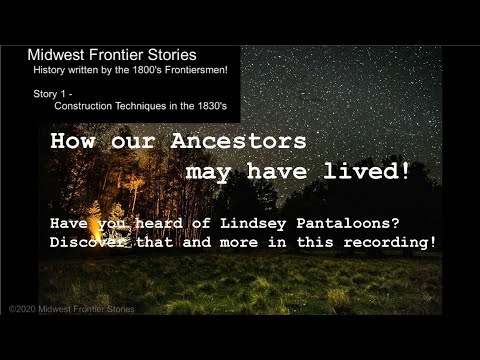 Midwest Frontier Stories
History written by the 1800's Frontiersmen!

Story 1 -
Construction Techniques in the 1830's

How our Ancestors
may have lived!

Have you heard of Lindsey Pantaloons?
Discover that and more in this recording!

©2020 Midwest Frontier Stories